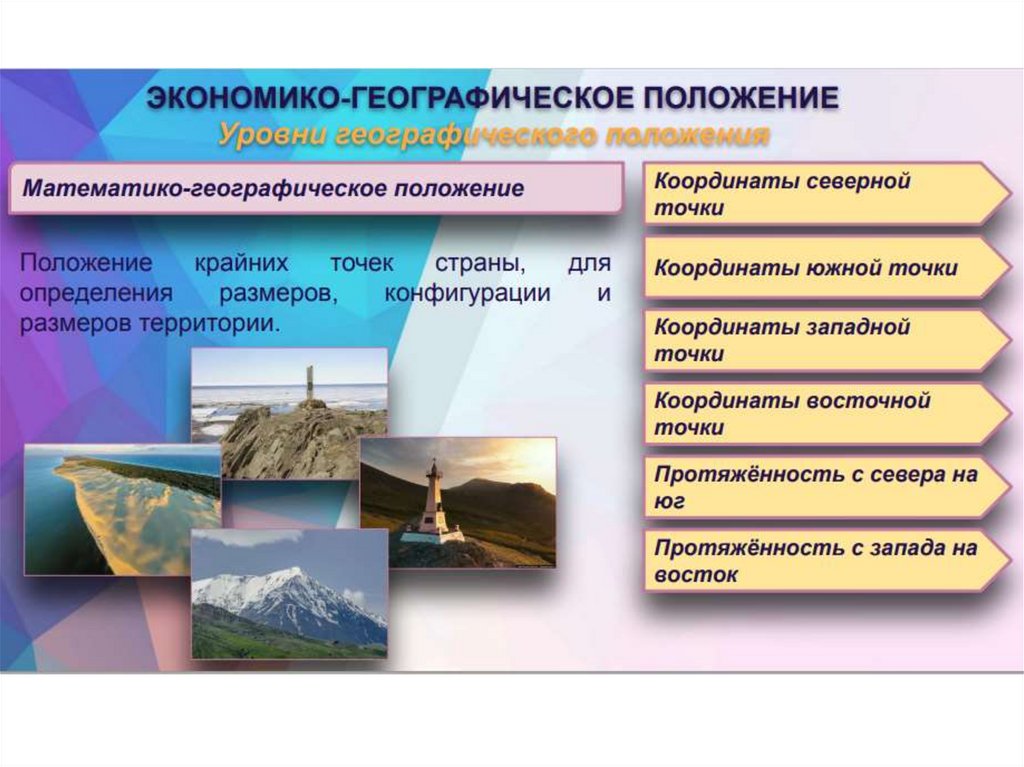 ЭКОНОМИКО-ГЕОГРАФИЧЕСКОЕ ПОЛОЖЕНИЕ
Уровни географического положения

Математико-географическое положение

Положение крайних точек страны, для определения размеров, конфигурации и размеров территории.

Координаты северной точки

Координаты южной точки

Координаты западной точки

Координаты восточной точки

Протяжённость с севера на юг

Протяжённость с запада на восток